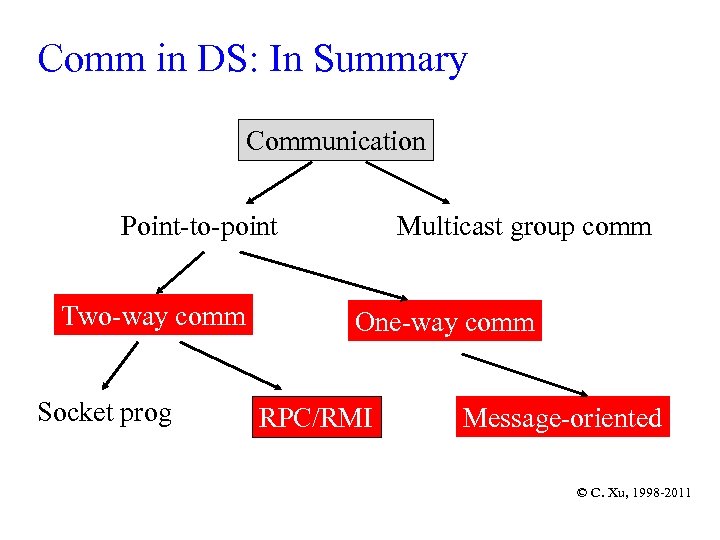 Comm in DS: In Summary

Communication

Point-to-point

Multicast group comm

Two-way comm

One-way comm

Socket prog

RPC/RMI

Message-oriented

© C. Xu, 1998-2011